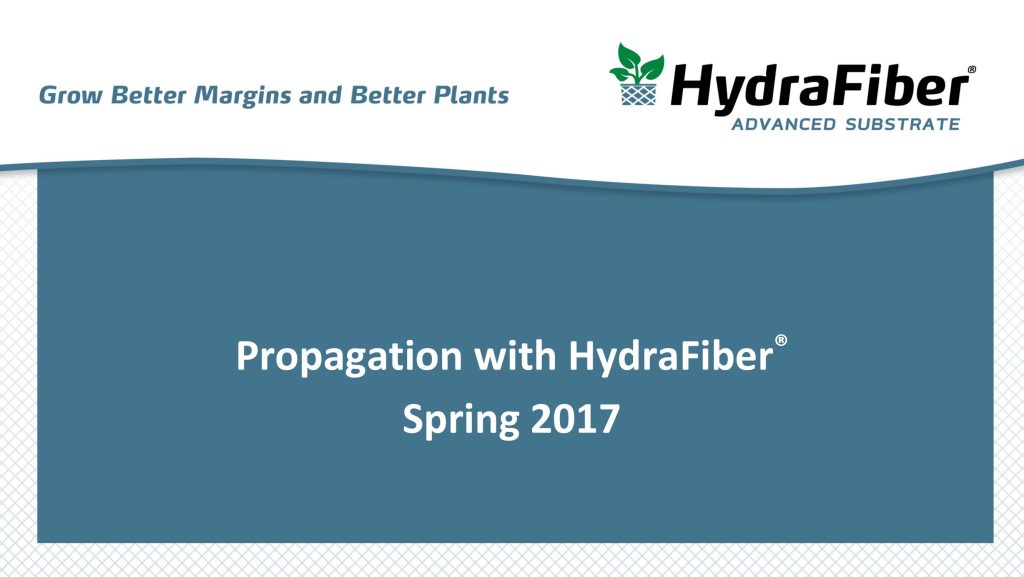 Grow Better Margins and Better Plants

HydraFiber®
ADVANCED SUBSTRATE

Propagation with HydraFiber®
Spring 2017